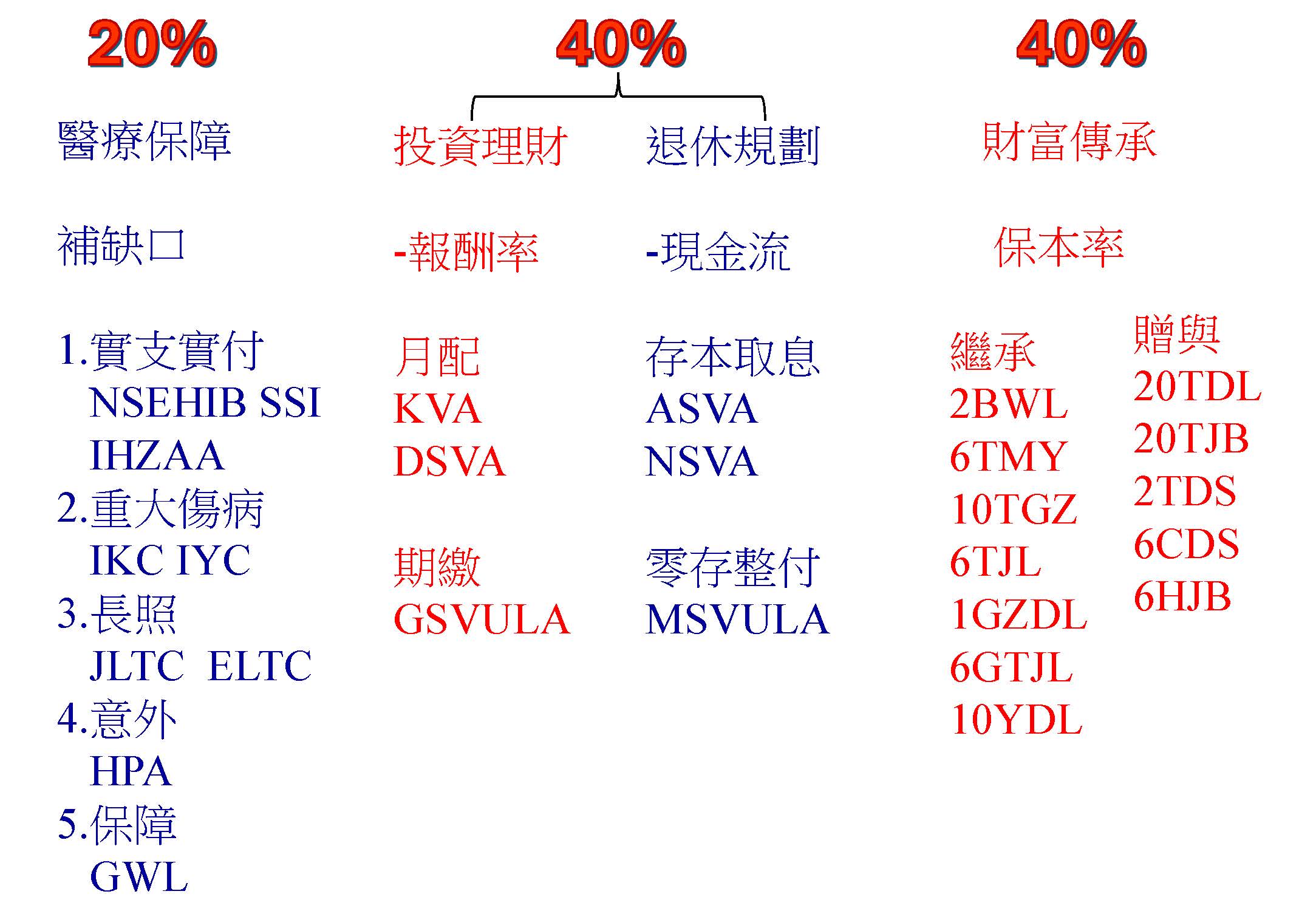 20%

醫療保障

補缺口

1.實支實付
NSEHIB SSI
IHZAA
2.重大傷病
IKC IYC
3.長照
JLTC ELTC
4.意外
HPA
5.保障
GWL

40%

投資理財

-報酬率

月配
KVA
DSVA

期繳
GSVULA

退休規劃

-現金流

存本取息
ASVA
NSVA

零存整付
MSVULA

40%

財富傳承

保本率

繼承
2BWL
6TMY
10TGZ
6TJL
1GZDL
6GTJL
10YDL

贈與
20TDL
20TJB
2TDS
6CDS
6HJB